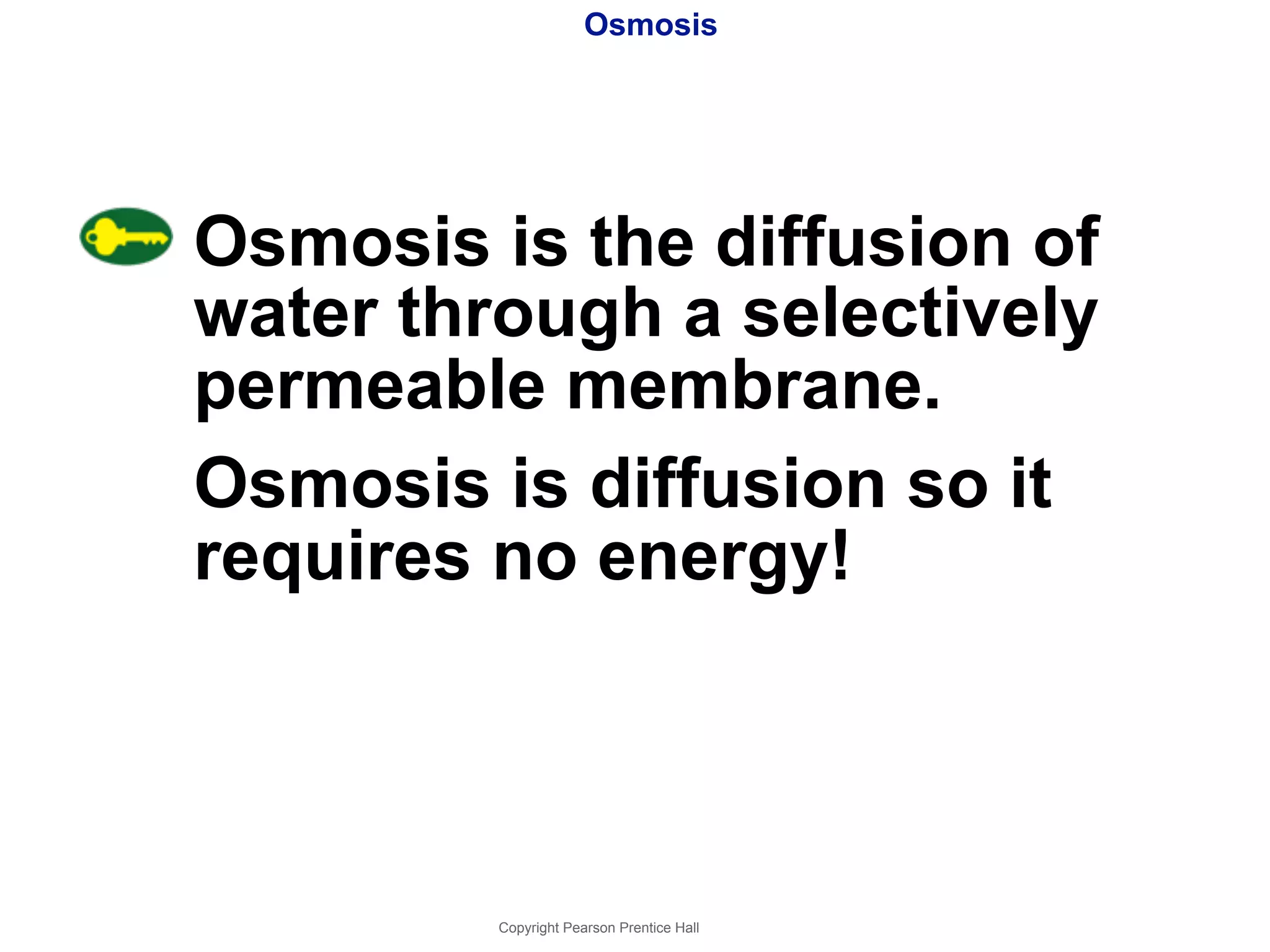 Osmosis

Osmosis is the diffusion of water through a selectively permeable membrane.

Osmosis is diffusion so it requires no energy!

Copyright Pearson Prentice Hall